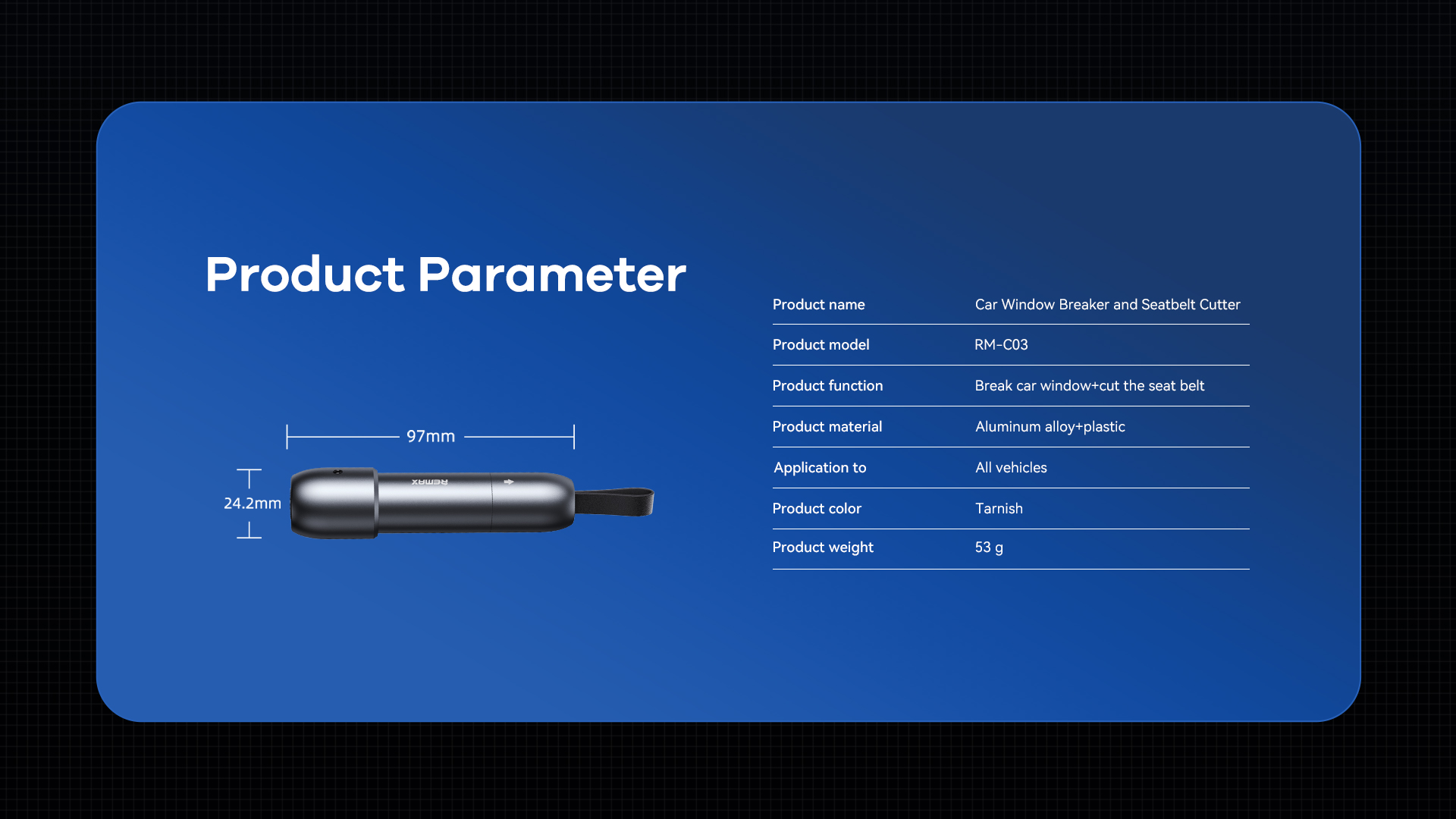 Product Parameter

97mm

24.2mm

REMAX

| Product name | Car Window Breaker and Seatbelt Cutter |
|---|---|
| Product model | RM-C03 |
| Product function | Break car window+cut the seat belt |
| Product material | Aluminum alloy+plastic |
| Application to | All vehicles |
| Product color | Tarnish |
| Product weight | 53 g |